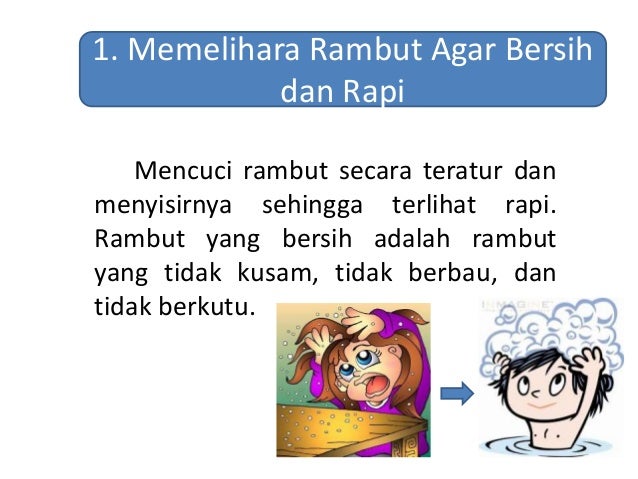 1. Memelihara Rambut Agar Bersih dan Rapi

Mencuci rambut secara teratur dan menyisirnya sehingga terlihat rapi. Rambut yang bersih adalah rambut yang tidak kusam, tidak berbau, dan tidak berkutu.

IMAGINE